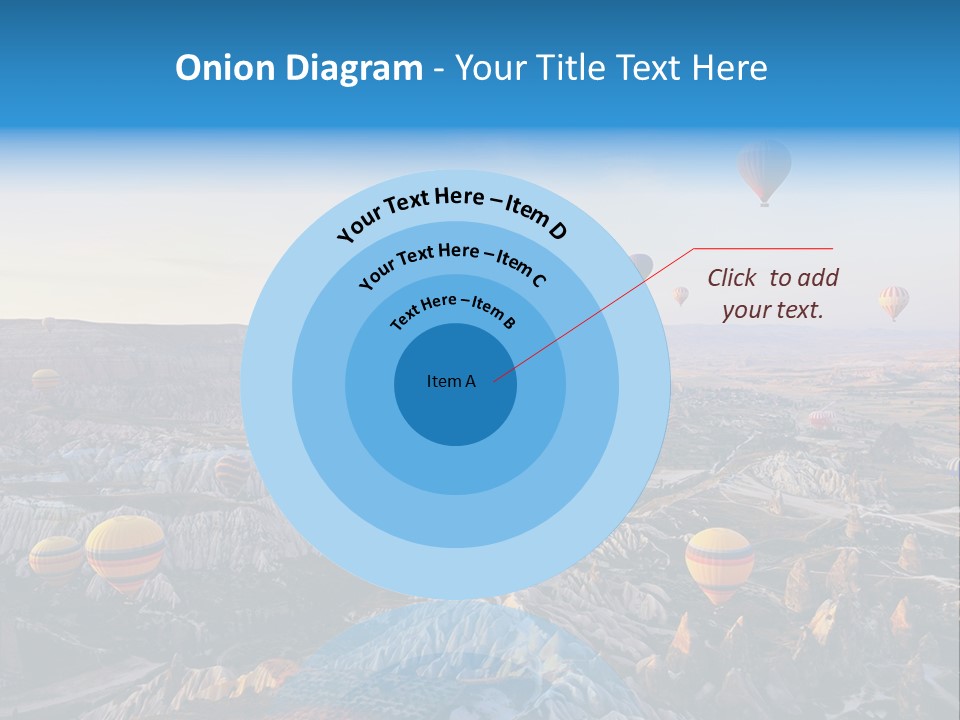 Onion Diagram - Your Title Text Here

Your Text Here – Item D

Your Text Here – Item C

Text Here – Item B

Item A

Click to add your text.